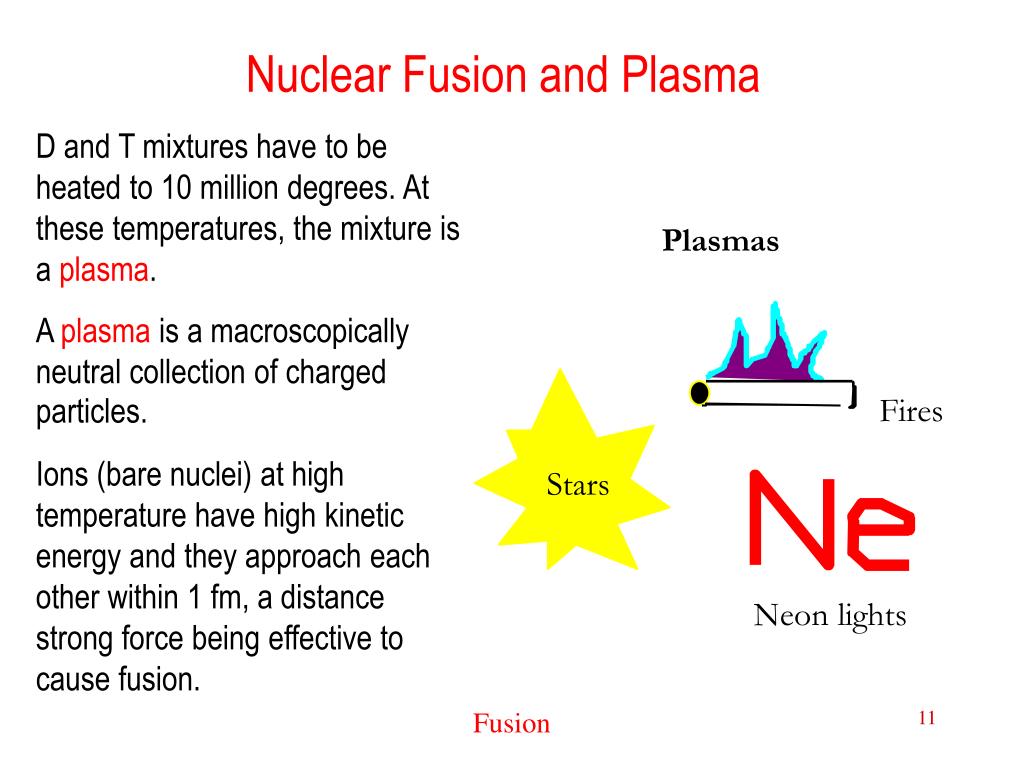 Nuclear Fusion and Plasma

D and T mixtures have to be heated to 10 million degrees. At these temperatures, the mixture is a plasma.

A plasma is a macroscopically neutral collection of charged particles.

Ions (bare nuclei) at high temperature have high kinetic energy and they approach each other within 1 fm, a distance strong force being effective to cause fusion.

Plasmas

Fires

Stars

Ne

Neon lights

Fusion

11